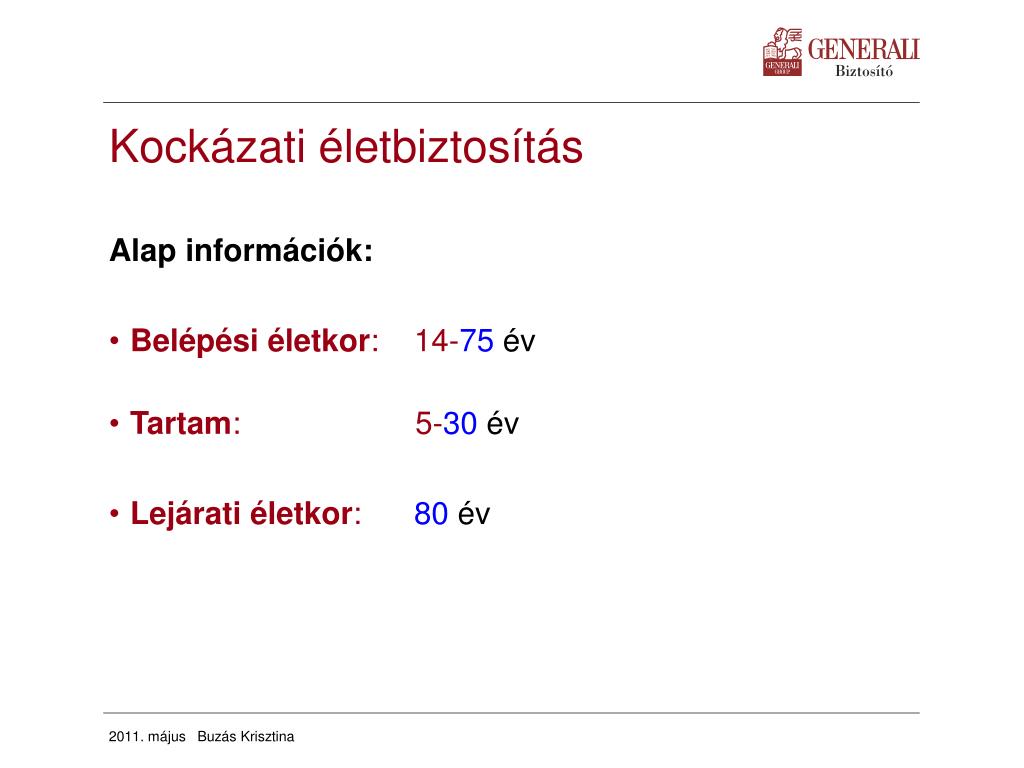 GENERALI GROUP GENERALI Biztosító

Kockázati életbiztosítás

Alap információk:

• Belépési életkor: 14-75 év

• Tartam: 5-30 év

• Lejárati életkor: 80 év

2011. május Buzás Krisztina